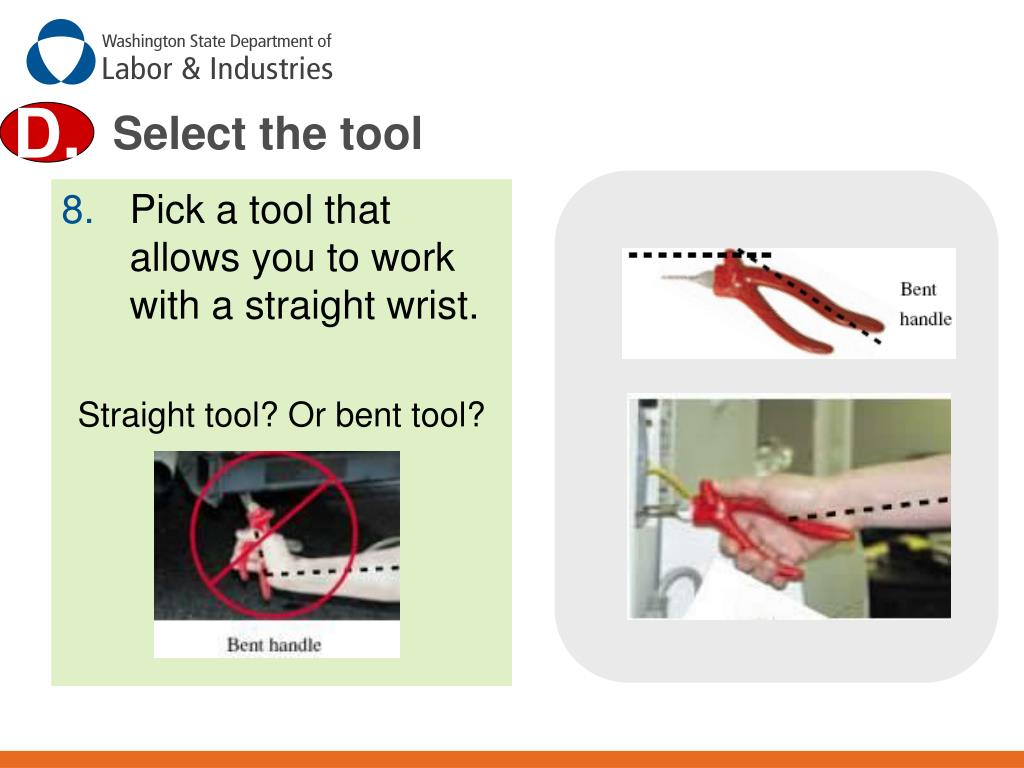 Washington State Department of
Labor & Industries

D. Select the tool

8. Pick a tool that allows you to work with a straight wrist.

Straight tool? Or bent tool?

Bent handle

Bent handle